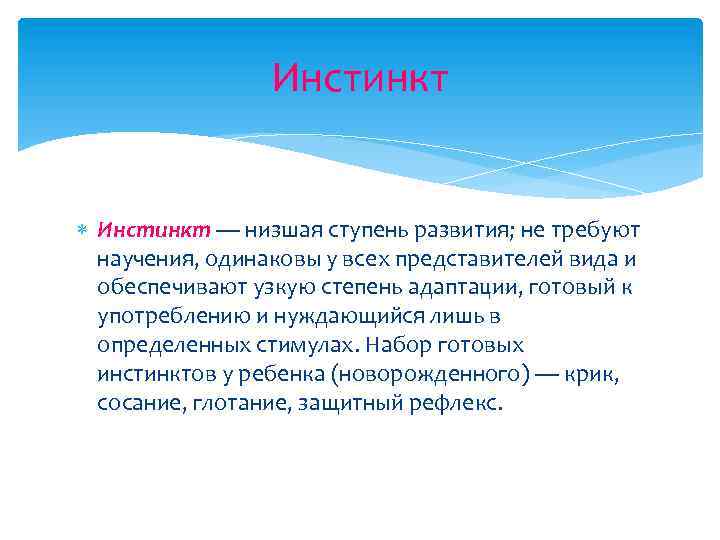 Инстинкт

Инстинкт — низшая ступень развития; не требуют научения, одинаковы у всех представителей вида и обеспечивают узкую степень адаптации, готовый к употреблению и нуждающийся лишь в определенных стимулах. Набор готовых инстинктов у ребенка (новорожденного) — крик, сосание, глотание, защитный рефлекс.